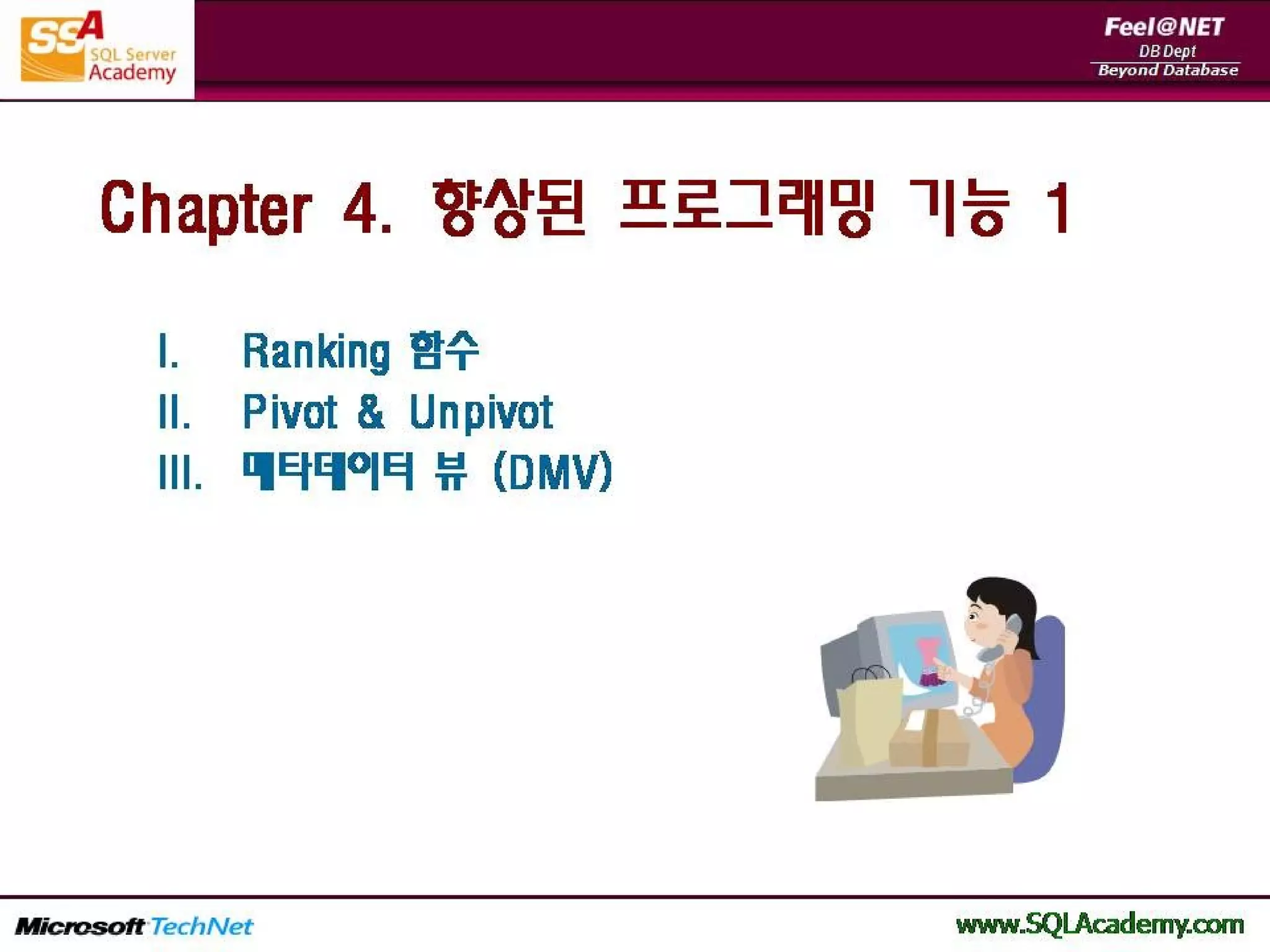 SSA SQL Server Academy

Feel@NET
DB Dept
Beyond Database

Chapter 4. 향상된 프로그래밍 기능 1

I. Ranking 함수
II. Pivot & Unpivot
III. 메타데이터 뷰 (DMV)

Microsoft TechNet

www.SQLAcademy.com